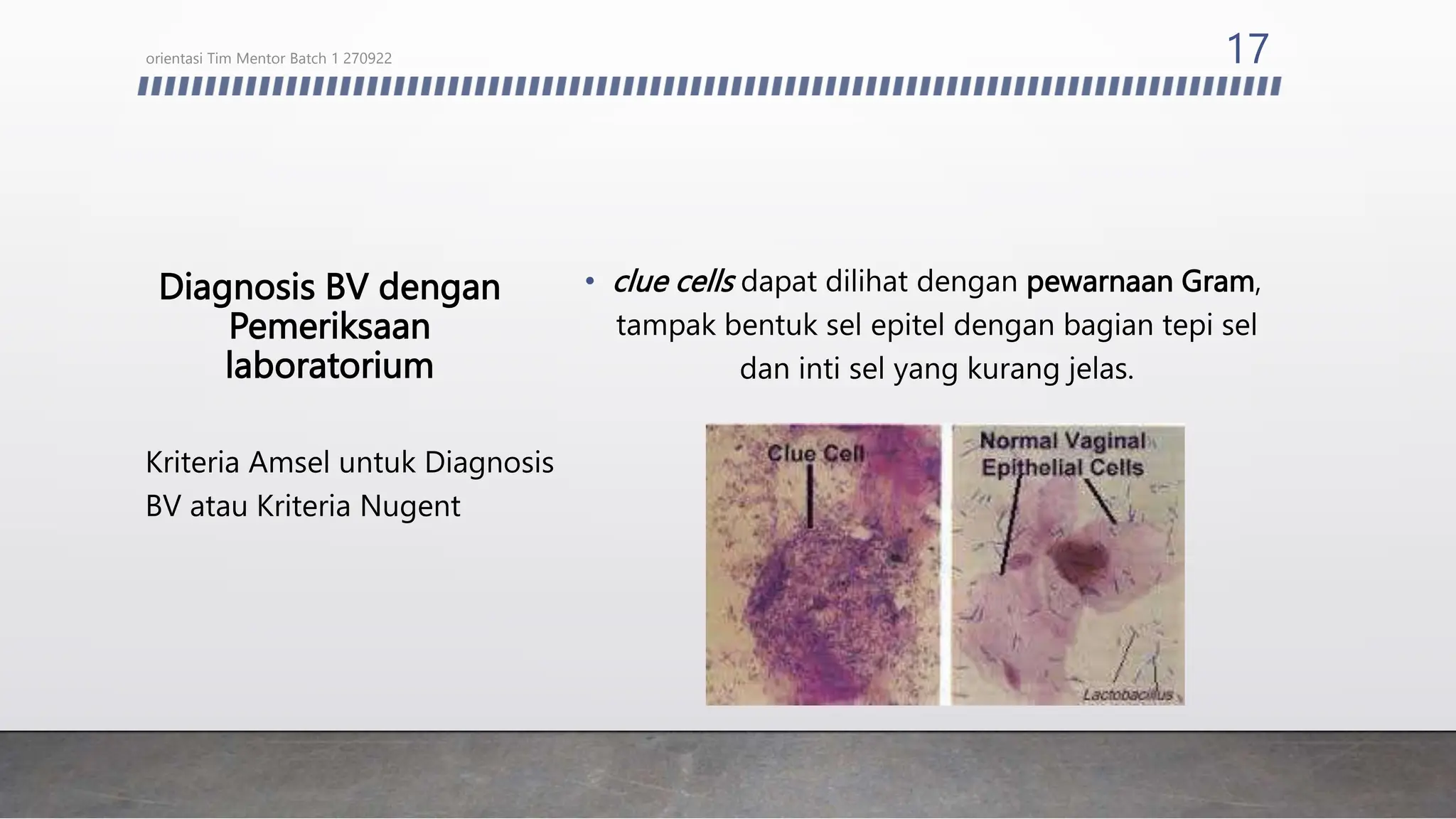 orientasi Tim Mentor Batch 1 270922

17

Diagnosis BV dengan Pemeriksaan laboratorium

Kriteria Amsel untuk Diagnosis BV atau Kriteria Nugent

• clue cells dapat dilihat dengan pewarnaan Gram, tampak bentuk sel epitel dengan bagian tepi sel dan inti sel yang kurang jelas.

Clue Cell

Normal Vaginal Epithelial Cells

Lactobacillus